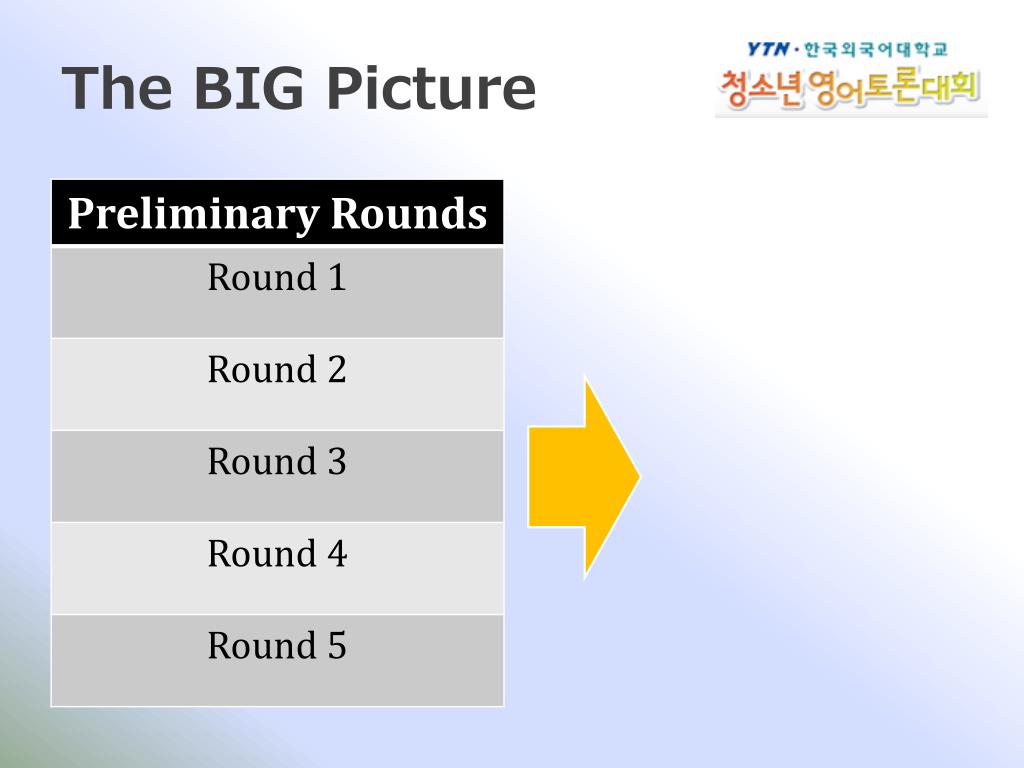 The BIG Picture

YTN · 한국외국어대학교
청소년 영어토론대회

| Preliminary Rounds |
|---|
| Round 1 |
| Round 2 |
| Round 3 |
| Round 4 |
| Round 5 |